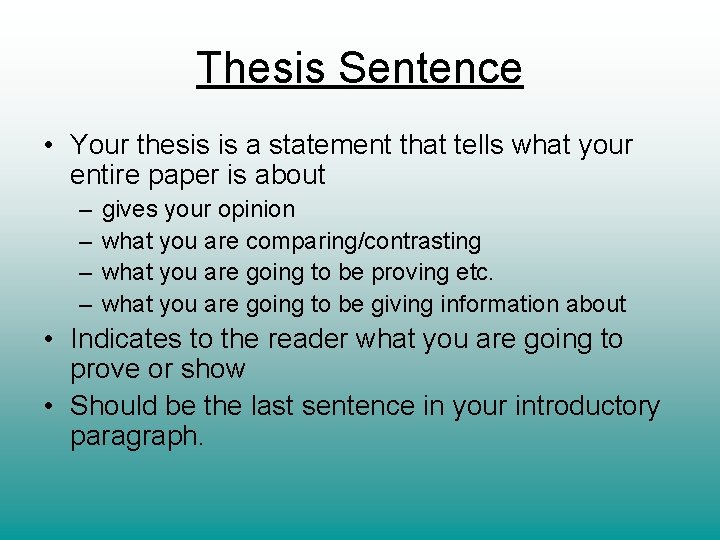 Thesis Sentence

• Your thesis is a statement that tells what your entire paper is about
– gives your opinion
– what you are comparing/contrasting
– what you are going to be proving etc.
– what you are going to be giving information about
• Indicates to the reader what you are going to prove or show
• Should be the last sentence in your introductory paragraph.